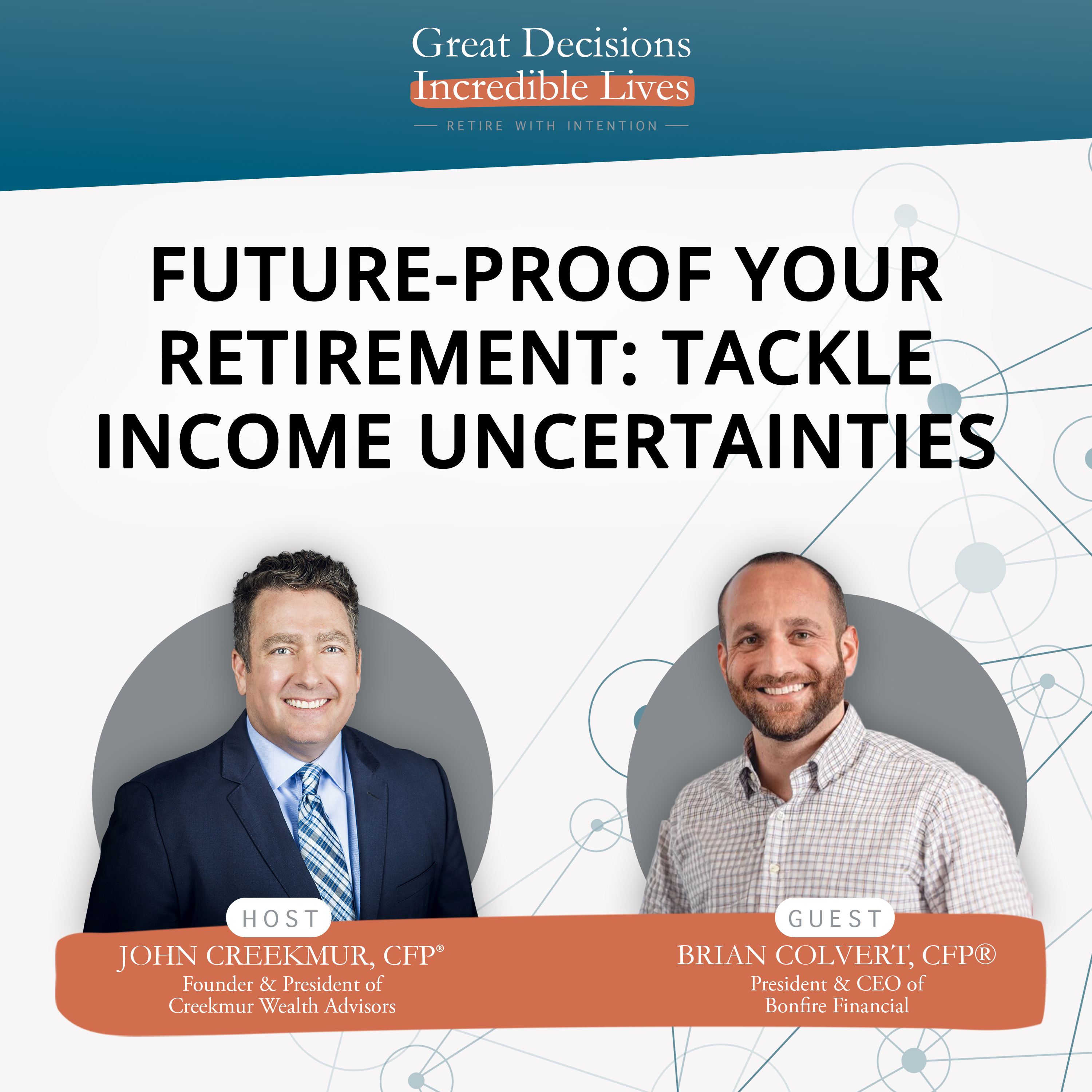 Great Decisions
Incredible Lives

RETIRE WITH INTENTION

FUTURE-PROOF YOUR RETIREMENT: TACKLE INCOME UNCERTAINTIES

HOST
JOHN CREEKMUR, CFP®
Founder & President of
Creekmur Wealth Advisors

GUEST
BRIAN COLVERT, CFP®
President & CEO of
Bonfire Financial